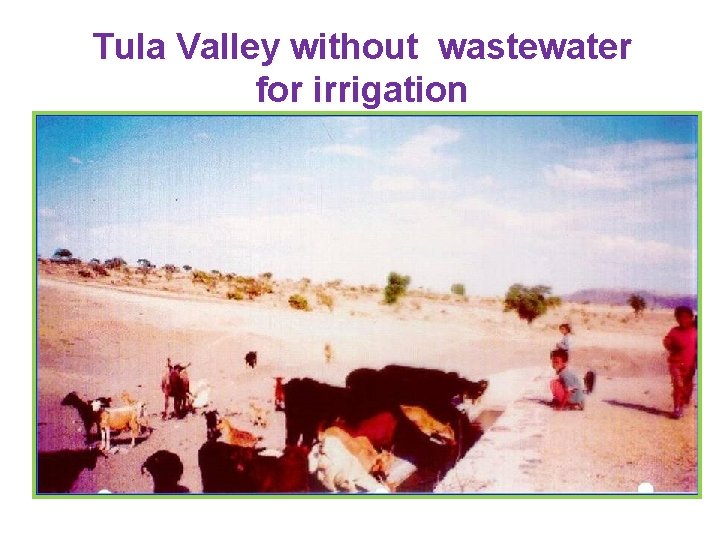 Tula Valley without  wastewater for irrigation